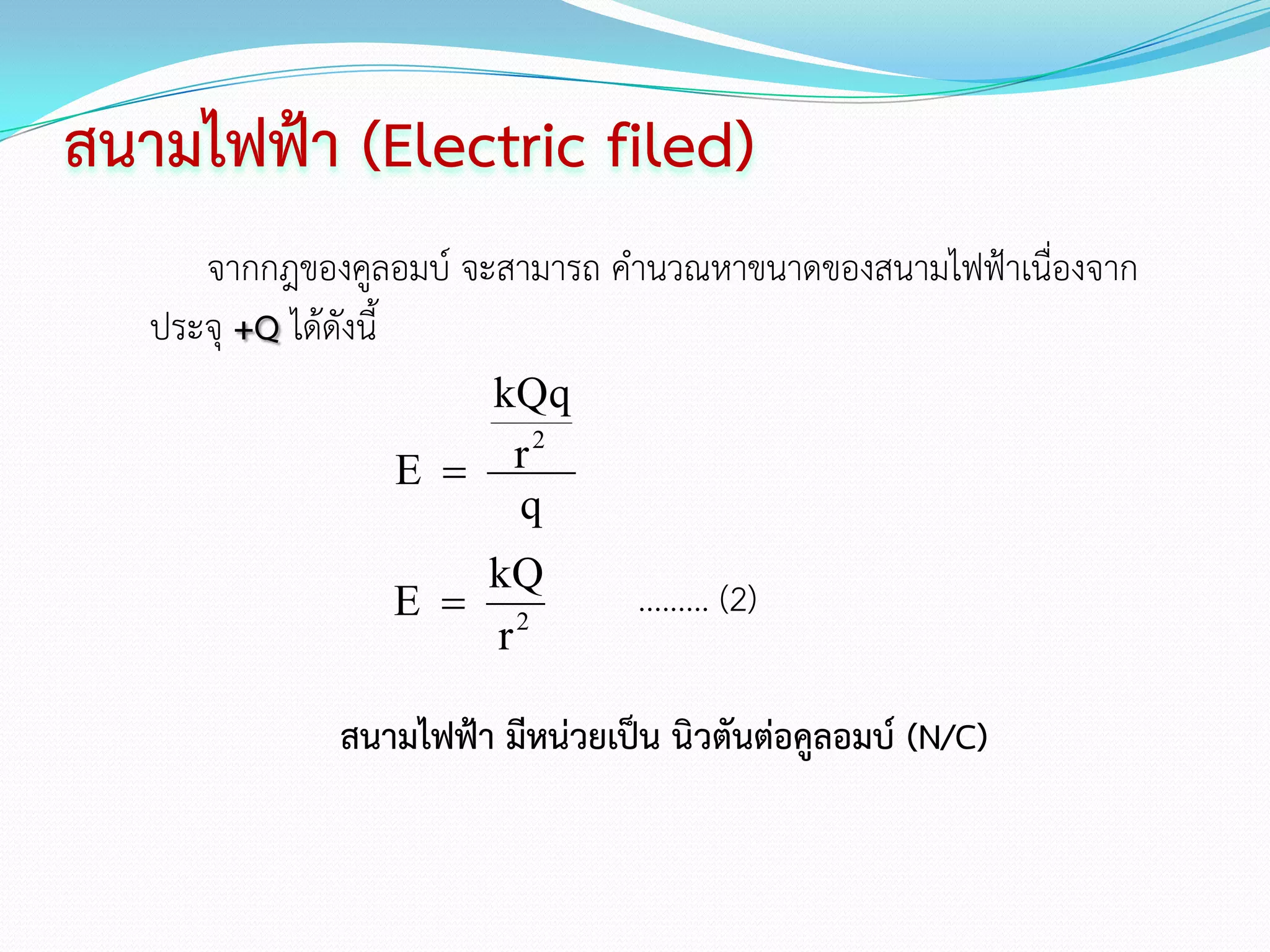 สนามไฟฟ้า (Electric filed)

จากกฎของคูลอมบ์ จะสามารถ คำนวณหาขนาดของสนามไฟฟ้าเนื่องจากประจุ +Q ได้ดังนี้

$E = \frac{\frac{kQq}{r^2}}{q}$

$E = \frac{kQ}{r^2}$ ......... (2)

สนามไฟฟ้า มีหน่วยเป็น นิวตันต่อคูลอมบ์ (N/C)